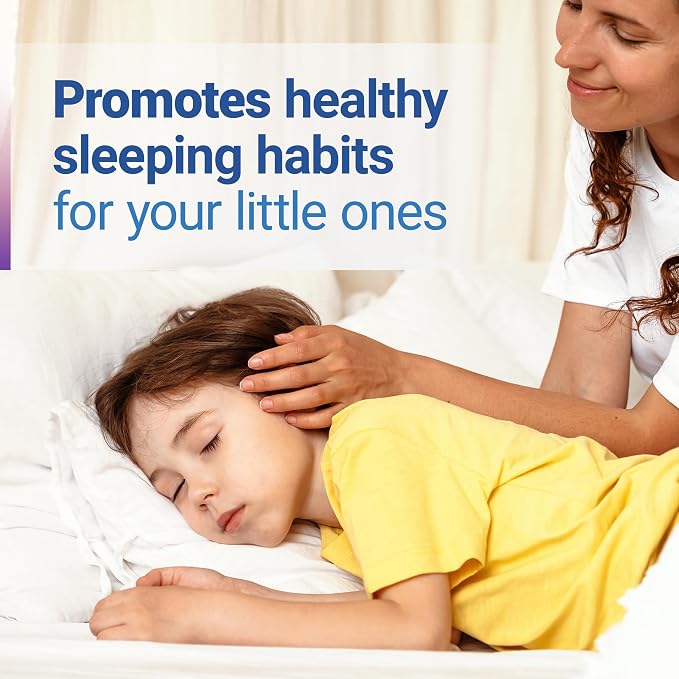 Promotes healthy sleeping habits for your little ones